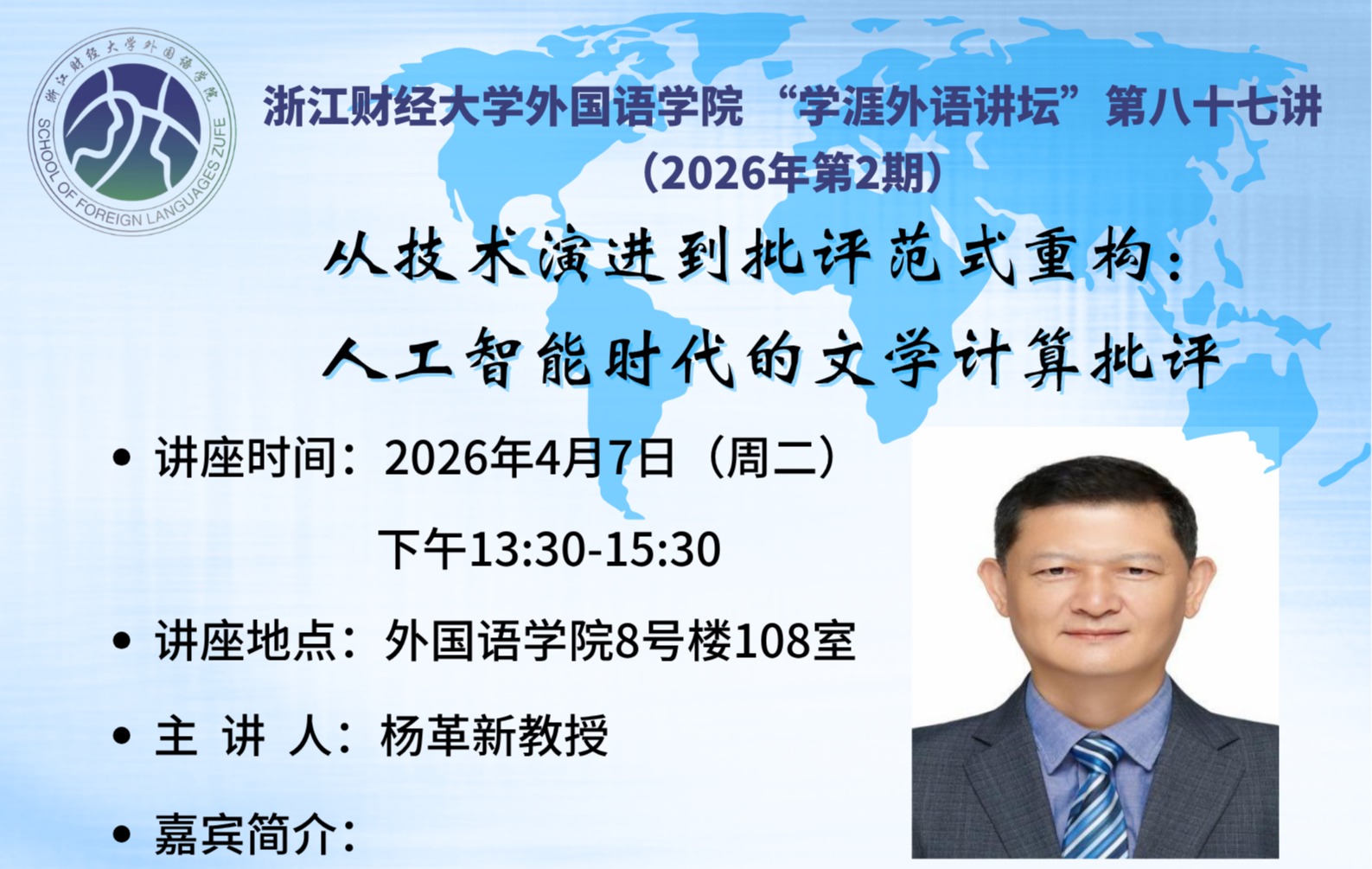 浙江财经大学外国语学院 SCHOOL OF FOREIGN LANGUAGES ZUFE

浙江财经大学外国语学院 “学涯外语讲坛”第八十七讲
（2026年第2期）

从技术演进到批评范式重构：
人工智能时代的文学计算批评

• 讲座时间：2026年4月7日（周二）
下午13:30-15:30

• 讲座地点：外国语学院8号楼108室

• 主 讲 人：杨革新教授

• 嘉宾简介：